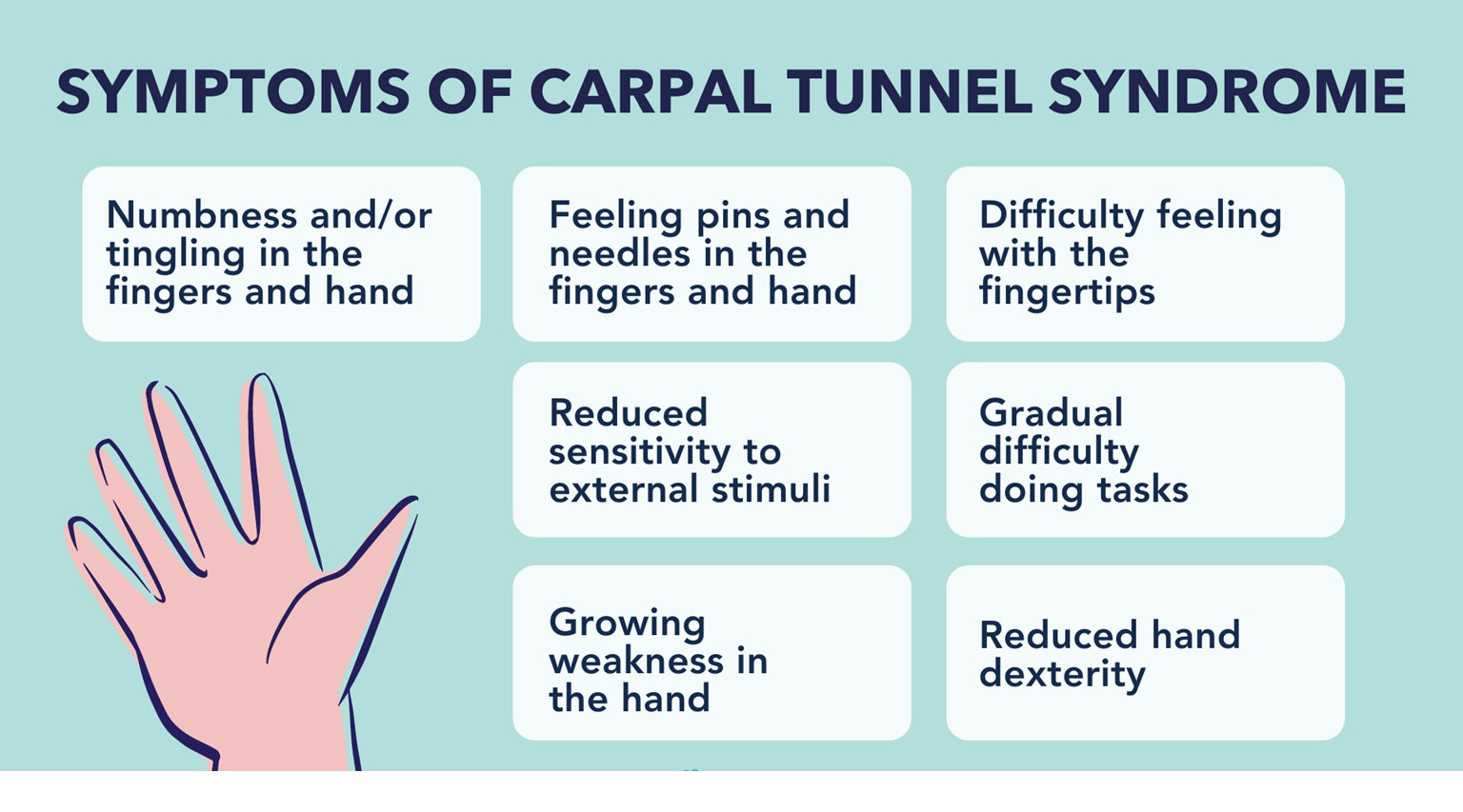 SYMPTOMS OF CARPAL TUNNEL SYNDROME

Numbness and/or tingling in the fingers and hand

Feeling pins and needles in the fingers and hand

Difficulty feeling with the fingertips

Reduced sensitivity to external stimuli

Gradual difficulty doing tasks

Growing weakness in the hand

Reduced hand dexterity